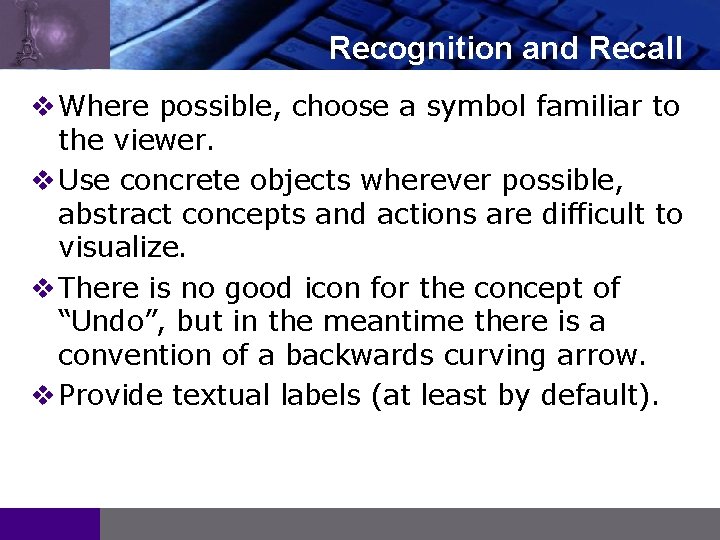 Recognition and Recall

❖ Where possible, choose a symbol familiar to the viewer.

❖ Use concrete objects wherever possible, abstract concepts and actions are difficult to visualize.

❖ There is no good icon for the concept of “Undo”, but in the meantime there is a convention of a backwards curving arrow.

❖ Provide textual labels (at least by default).